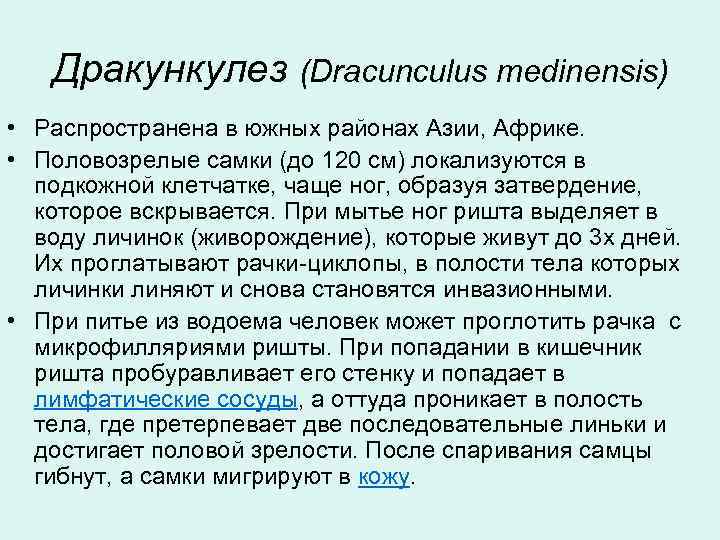 Дракункулез (Dracunculus medinensis)

• Распространена в южных районах Азии, Африке.

• Половозрелые самки (до 120 см) локализуются в подкожной клетчатке, чаще ног, образуя затвердение, которое вскрывается. При мытье ног ришта выделяет в воду личинок (живорождение), которые живут до 3х дней. Их проглатывают рачки-циклопы, в полости тела которых личинки линяют и снова становятся инвазионными.

• При питье из водоема человек может проглотить рачка с микрофилляриями ришты. При попадании в кишечник ришта пробуравливает его стенку и попадает в лимфатические сосуды, а оттуда проникает в полость тела, где претерпевает две последовательные линьки и достигает половой зрелости. После спаривания самцы гибнут, а самки мигрируют в кожу.